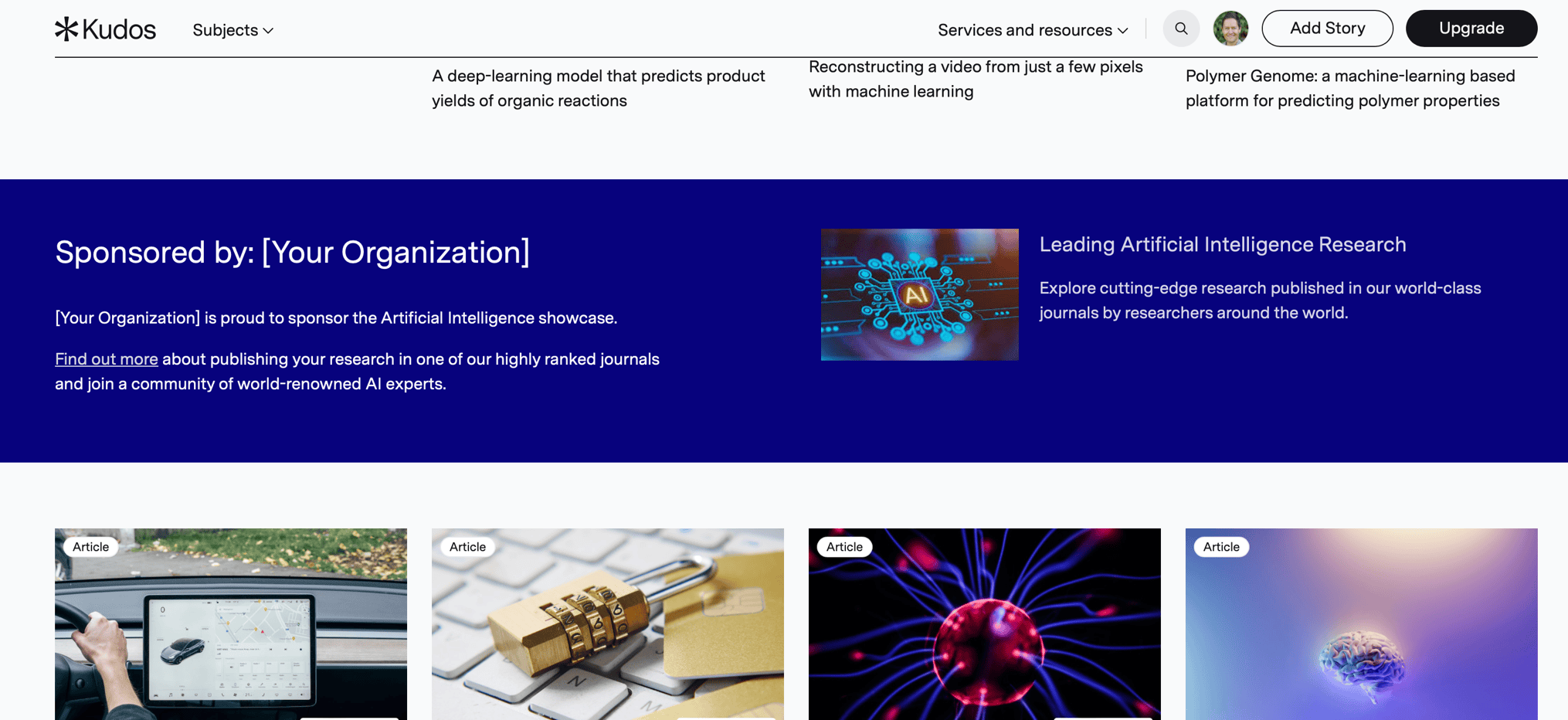 Kudos Subjects Services and resources Add Story Upgrade

A deep-learning model that predicts product yields of organic reactions

Reconstructing a video from just a few pixels with machine learning

Polymer Genome: a machine-learning based platform for predicting polymer properties

Sponsored by: [Your Organization]

[Your Organization] is proud to sponsor the Artificial Intelligence showcase.

Find out more about publishing your research in one of our highly ranked journals and join a community of world-renowned AI experts.

AI

Leading Artificial Intelligence Research

Explore cutting-edge research published in our world-class journals by researchers around the world.

Article

Article

Article

Article